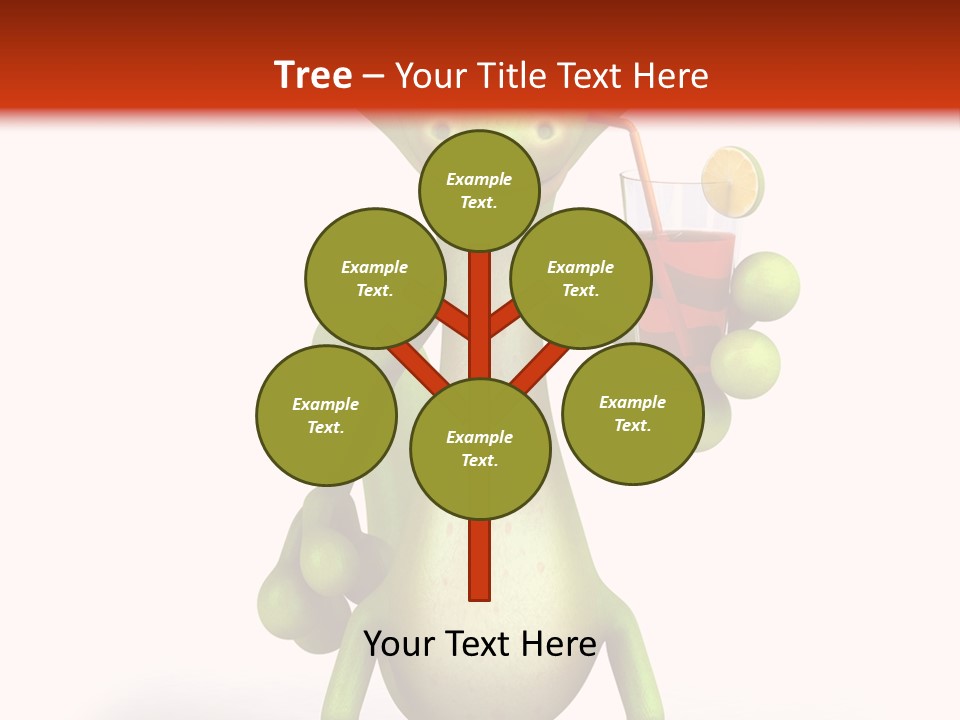 Tree – Your Title Text Here

Example Text.

Example Text.

Example Text.

Example Text.

Example Text.

Example Text.

Your Text Here